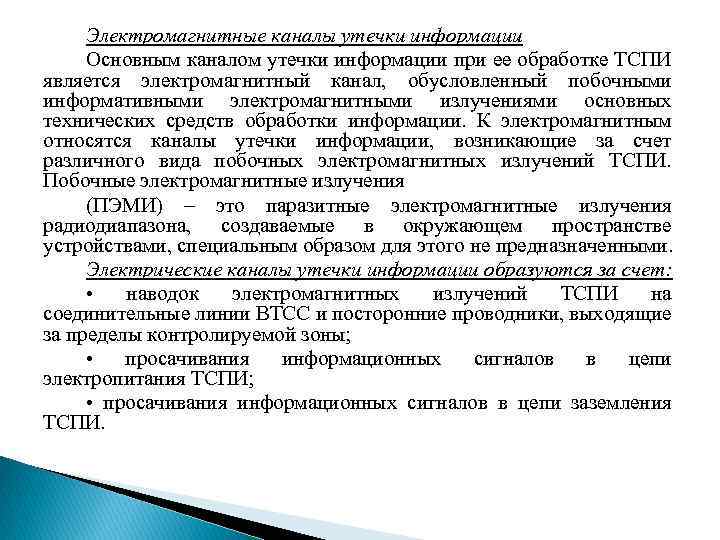 Электромагнитные каналы утечки информации

Основным каналом утечки информации при ее обработке ТСПИ является электромагнитный канал, обусловленный побочными информативными электромагнитными излучениями основных технических средств обработки информации. К электромагнитным относятся каналы утечки информации, возникающие за счет различного вида побочных электромагнитных излучений ТСПИ. Побочные электромагнитные излучения

(ПЭМИ) – это паразитные электромагнитные излучения радиодиапазона, создаваемые в окружающем пространстве устройствами, специальным образом для этого не предназначенными.

Электрические каналы утечки информации образуются за счет:

• наводок электромагнитных излучений ТСПИ на соединительные линии ВТСС и посторонние проводники, выходящие за пределы контролируемой зоны;

• просачивания информационных сигналов в цепи электропитания ТСПИ;

• просачивания информационных сигналов в цепи заземления ТСПИ.